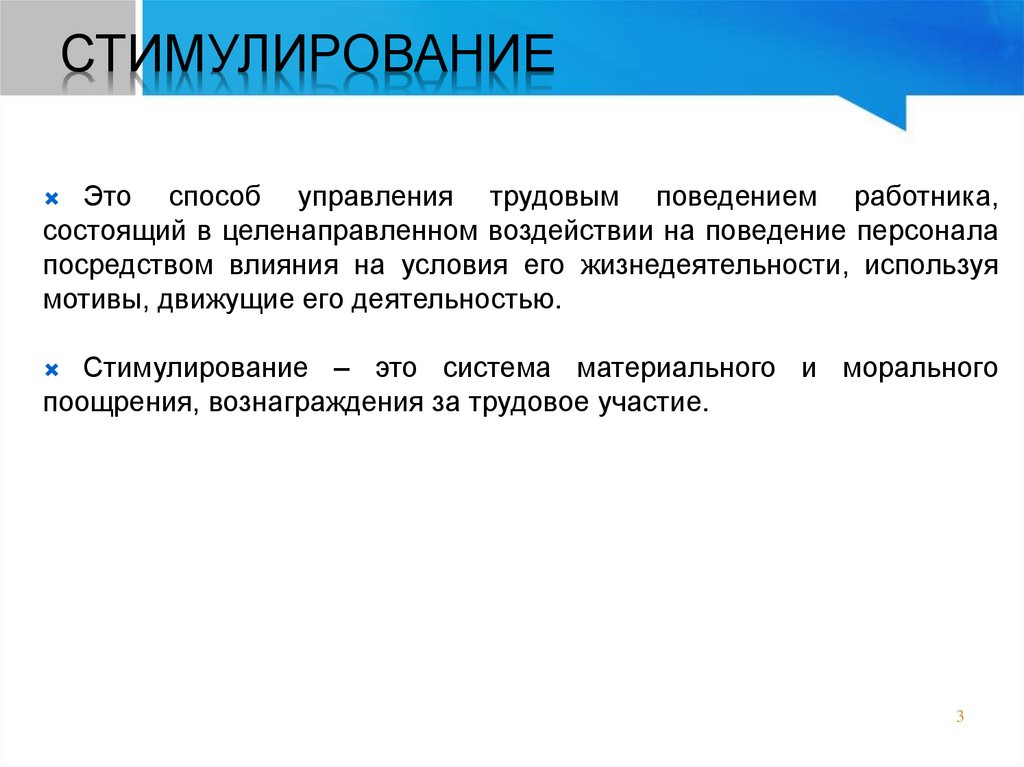 СТИМУЛИРОВАНИЕ

Это способ управления трудовым поведением работника, состоящий в целенаправленном воздействии на поведение персонала посредством влияния на условия его жизнедеятельности, используя мотивы, движущие его деятельностью.

Стимулирование – это система материального и морального поощрения, вознаграждения за трудовое участие.

3